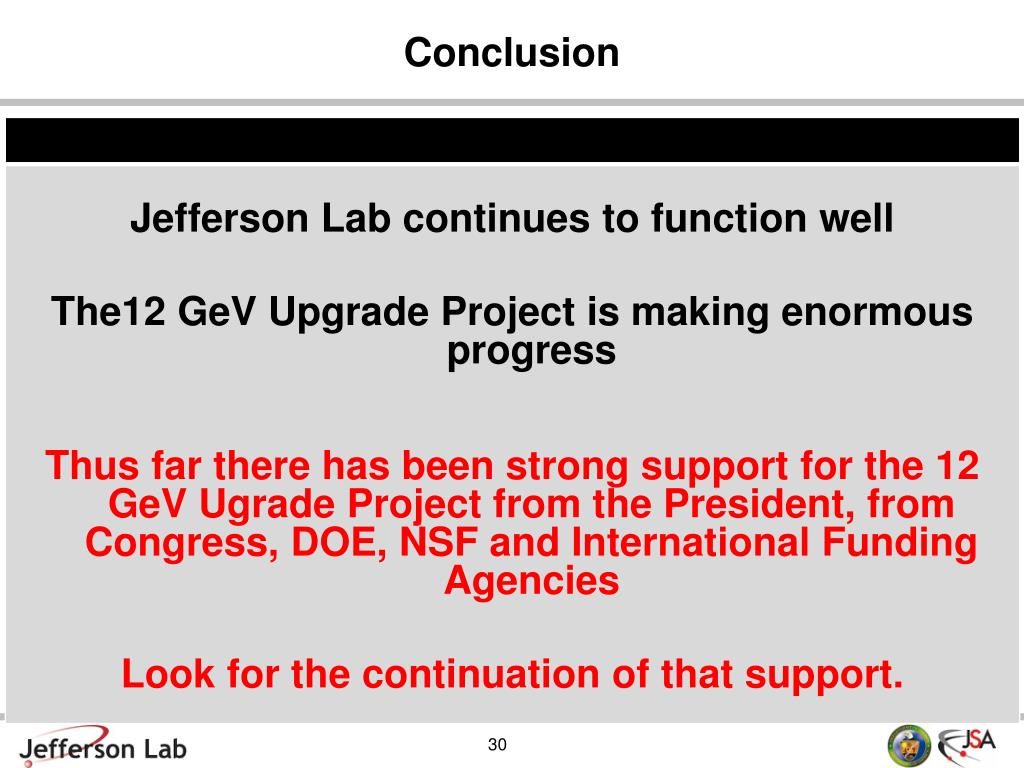 Conclusion

Jefferson Lab continues to function well

The12 GeV Upgrade Project is making enormous progress

Thus far there has been strong support for the 12 GeV Ugrade Project from the President, from Congress, DOE, NSF and International Funding Agencies

Look for the continuation of that support.

Jefferson Lab

30

JSA